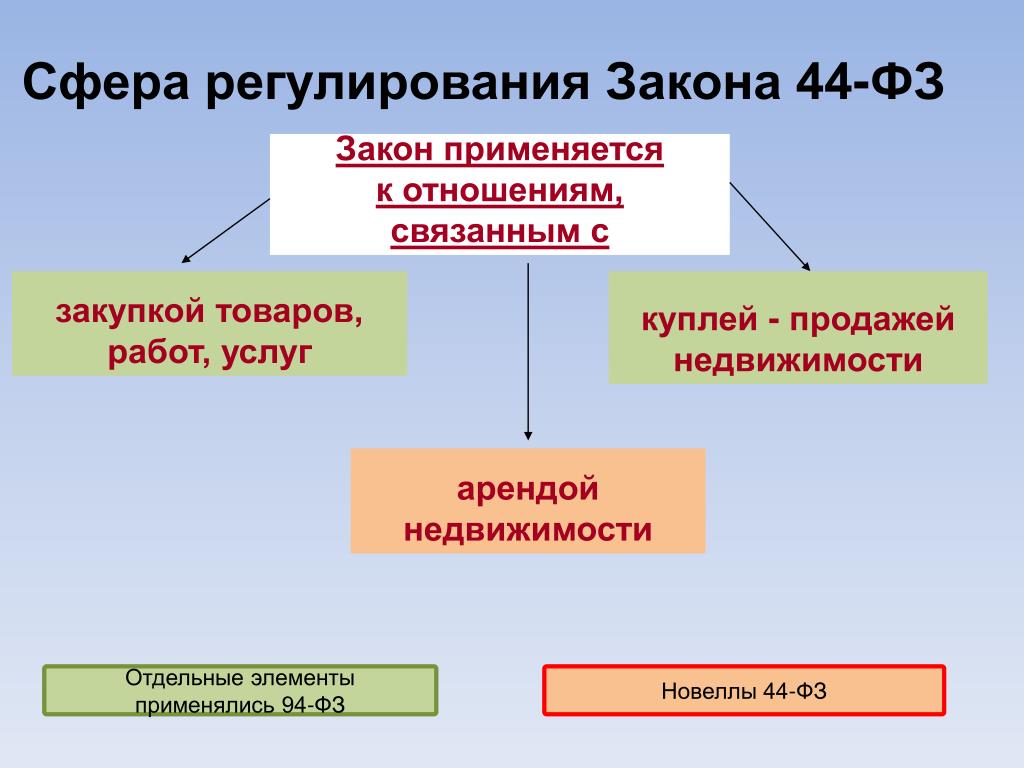 Сфера регулирования Закона 44-ФЗ

Закон применяется к отношениям, связанным с

закупкой товаров, работ, услуг

куплей - продажей недвижимости

арендой недвижимости

Отдельные элементы применялись 94-ФЗ

Новеллы 44-ФЗ